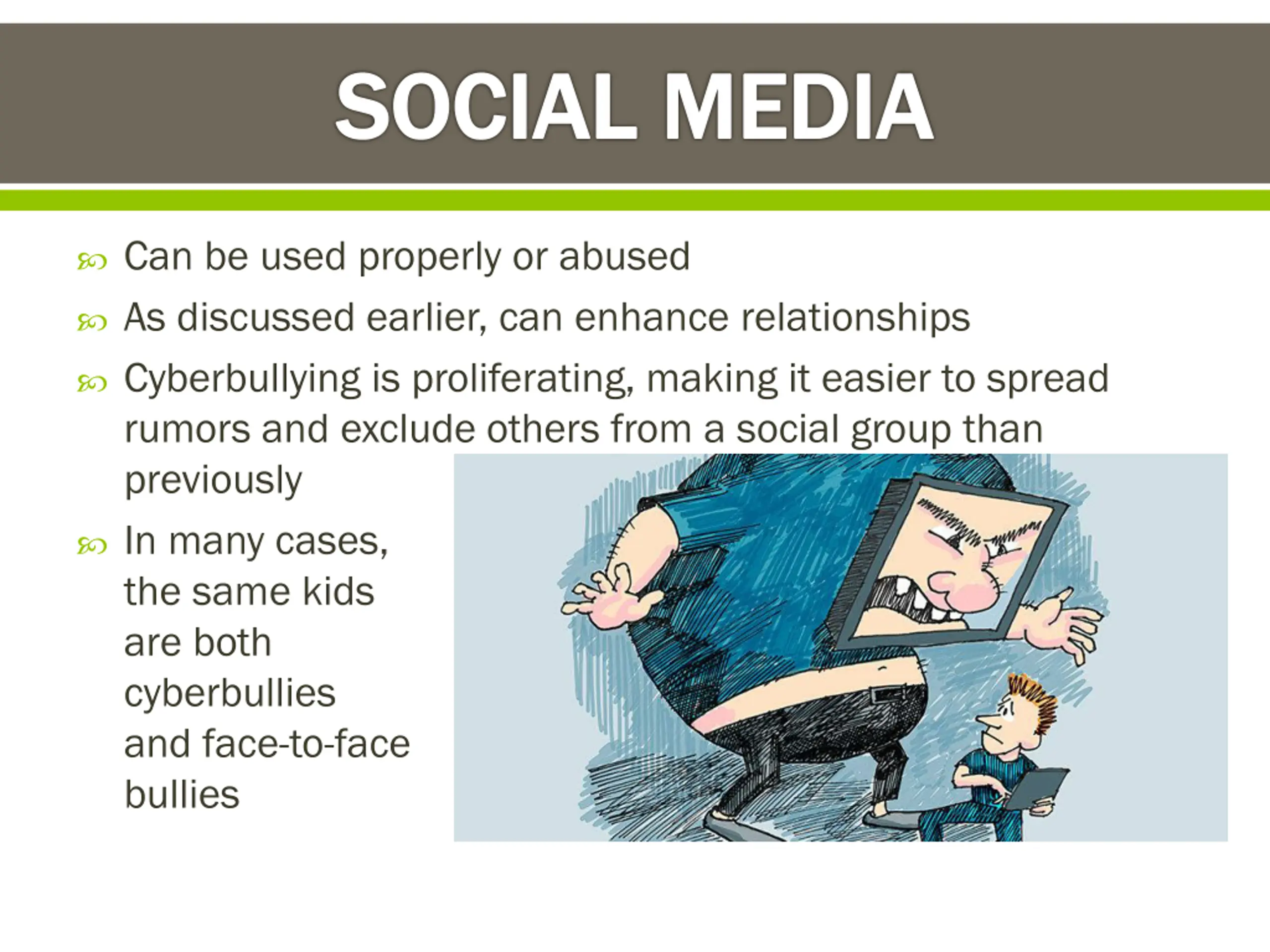 SOCIAL MEDIA

Can be used properly or abused

As discussed earlier, can enhance relationships

Cyberbullying is proliferating, making it easier to spread rumors and exclude others from a social group than previously

In many cases, the same kids are both cyberbullies and face-to-face bullies